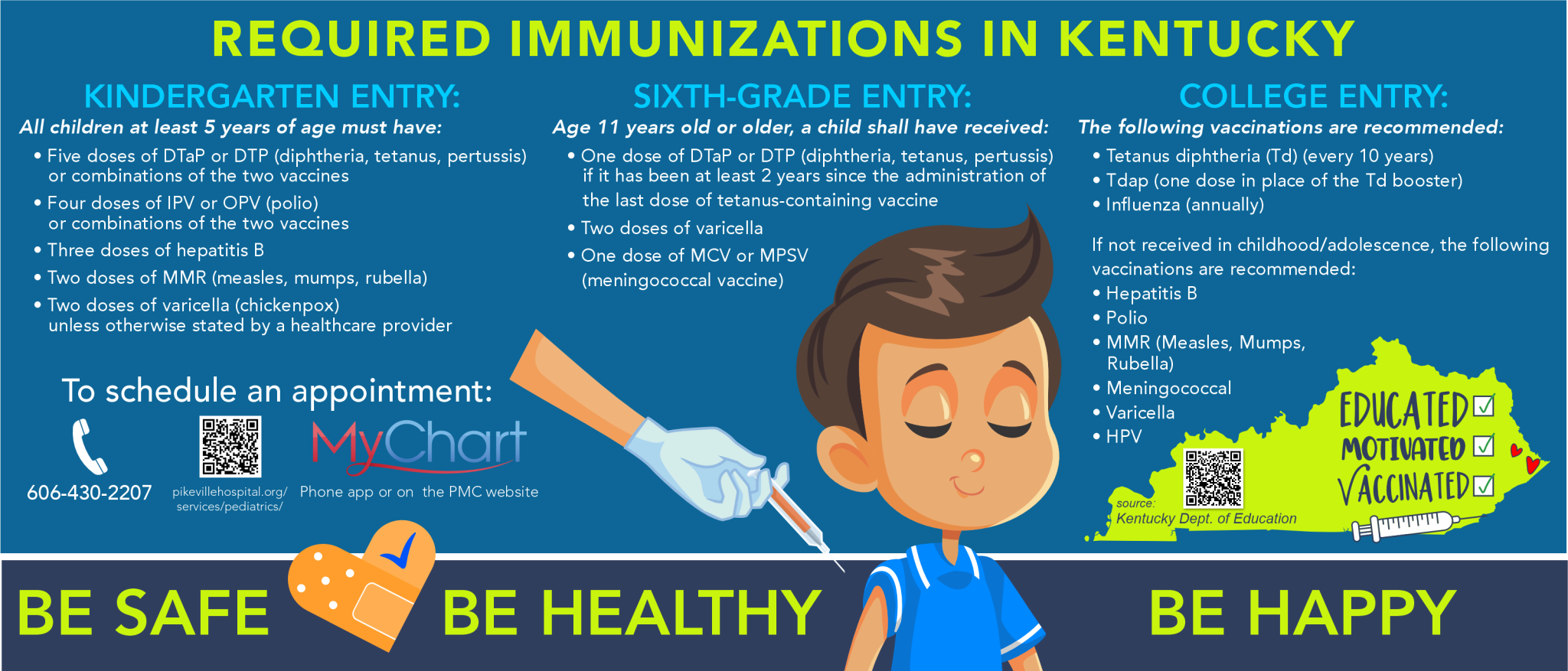 REQUIRED IMMUNIZATIONS IN KENTUCKY

KINDERGARTEN ENTRY:
All children at least 5 years of age must have:
• Five doses of DTaP or DTP (diphtheria, tetanus, pertussis) or combinations of the two vaccines
• Four doses of IPV or OPV (polio) or combinations of the two vaccines
• Three doses of hepatitis B
• Two doses of MMR (measles, mumps, rubella)
• Two doses of varicella (chickenpox) unless otherwise stated by a healthcare provider

To schedule an appointment:
606-430-2207
pikevillehospital.org/services/pediatrics/
MyChart
Phone app or on the PMC website

SIXTH-GRADE ENTRY:
Age 11 years old or older, a child shall have received:
• One dose of DTaP or DTP (diphtheria, tetanus, pertussis) if it has been at least 2 years since the administration of the last dose of tetanus-containing vaccine
• Two doses of varicella
• One dose of MCV or MPSV (meningococcal vaccine)

COLLEGE ENTRY:
The following vaccinations are recommended:
• Tetanus diphtheria (Td) (every 10 years)
• Tdap (one dose in place of the Td booster)
• Influenza (annually)

If not received in childhood/adolescence, the following vaccinations are recommended:
• Hepatitis B
• Polio
• MMR (Measles, Mumps, Rubella)
• Meningococcal
• Varicella
• HPV

source:
Kentucky Dept. of Education

EDUCATED
MOTIVATED
VACCINATED

BE SAFE BE HEALTHY BE HAPPY